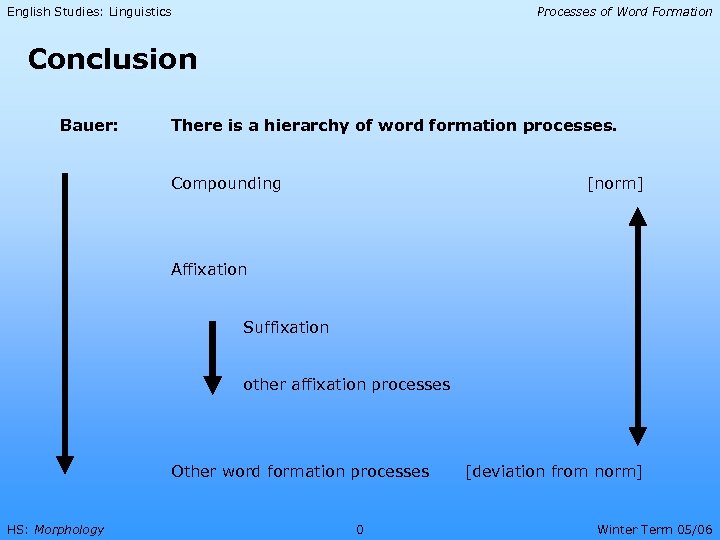 English Studies: Linguistics

Processes of Word Formation

Conclusion

Bauer: There is a hierarchy of word formation processes.

Compounding [norm]

Affixation

Suffixation

other affixation processes

Other word formation processes [deviation from norm]

HS: Morphology

0

Winter Term 05/06